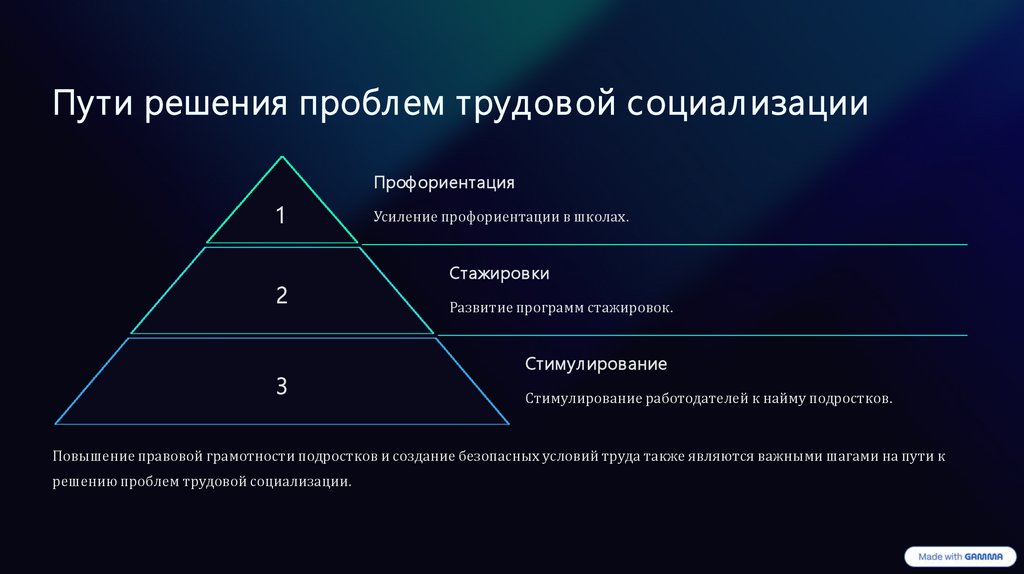 Пути решения проблем трудовой социализации

1

Профориентация

Усиление профориентации в школах.

2

Стажировки

Развитие программ стажировок.

3

Стимулирование

Стимулирование работодателей к найму подростков.

Повышение правовой грамотности подростков и создание безопасных условий труда также являются важными шагами на пути к решению проблем трудовой социализации.

Made with GAMMA